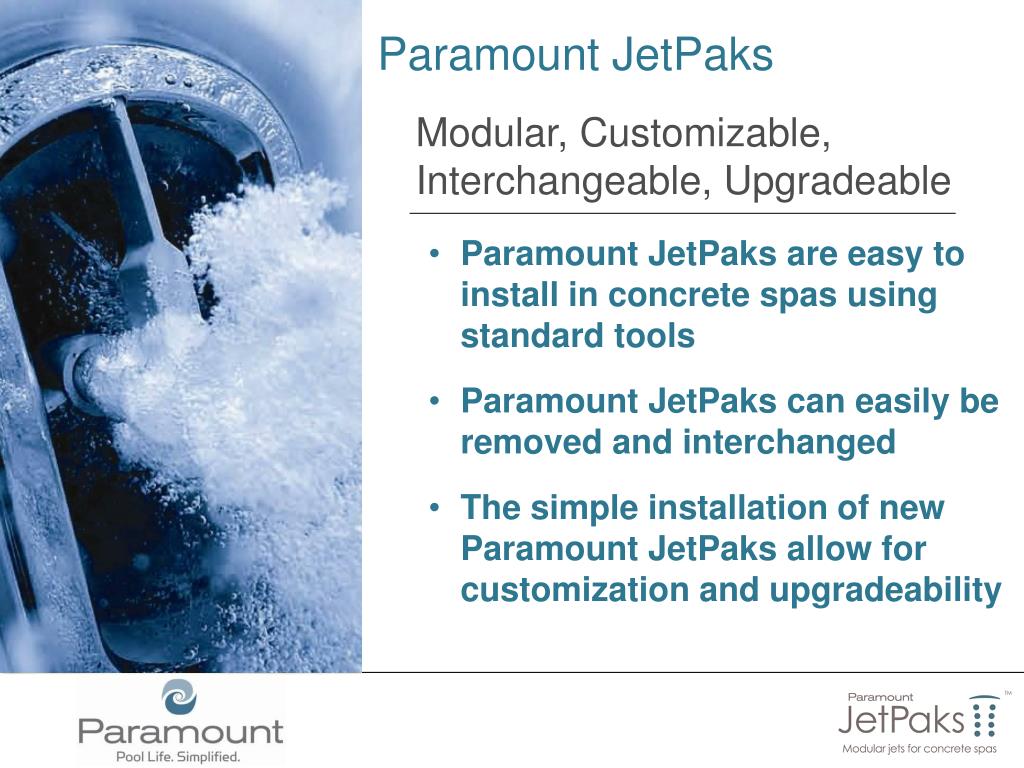 Paramount JetPaks

Modular, Customizable, Interchangeable, Upgradeable

• Paramount JetPaks are easy to install in concrete spas using standard tools

• Paramount JetPaks can easily be removed and interchanged

• The simple installation of new Paramount JetPaks allow for customization and upgradeability

Paramount
Pool Life. Simplified.

Paramount
JetPaks™
Modular jets for concrete spas